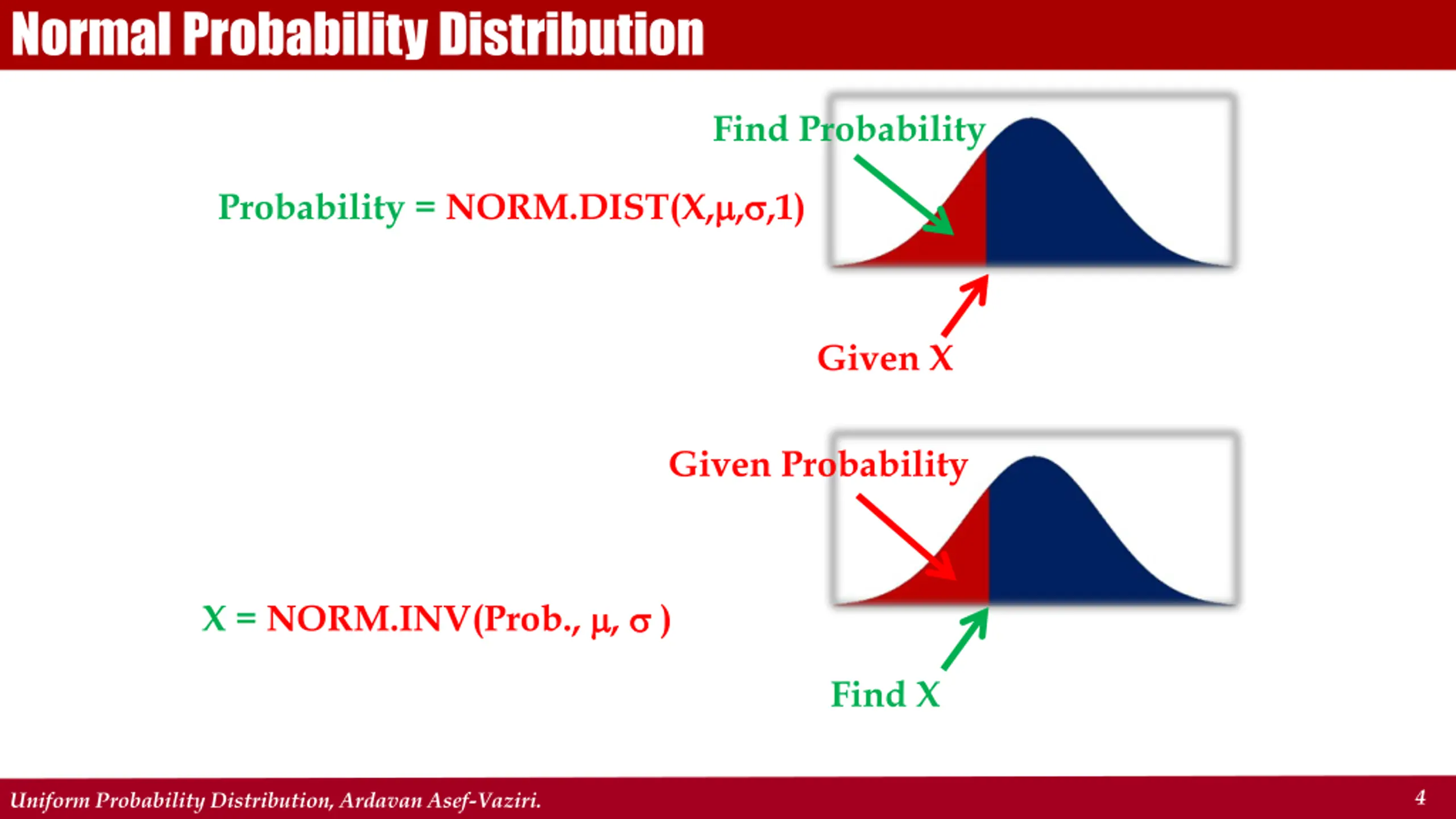 Normal Probability Distribution

Find Probability

Probability = NORM.DIST(X,μ,σ,1)

Given X

Given Probability

X = NORM.INV(Prob., μ, σ )

Find X

Uniform Probability Distribution, Ardavan Asef-Vaziri.

4